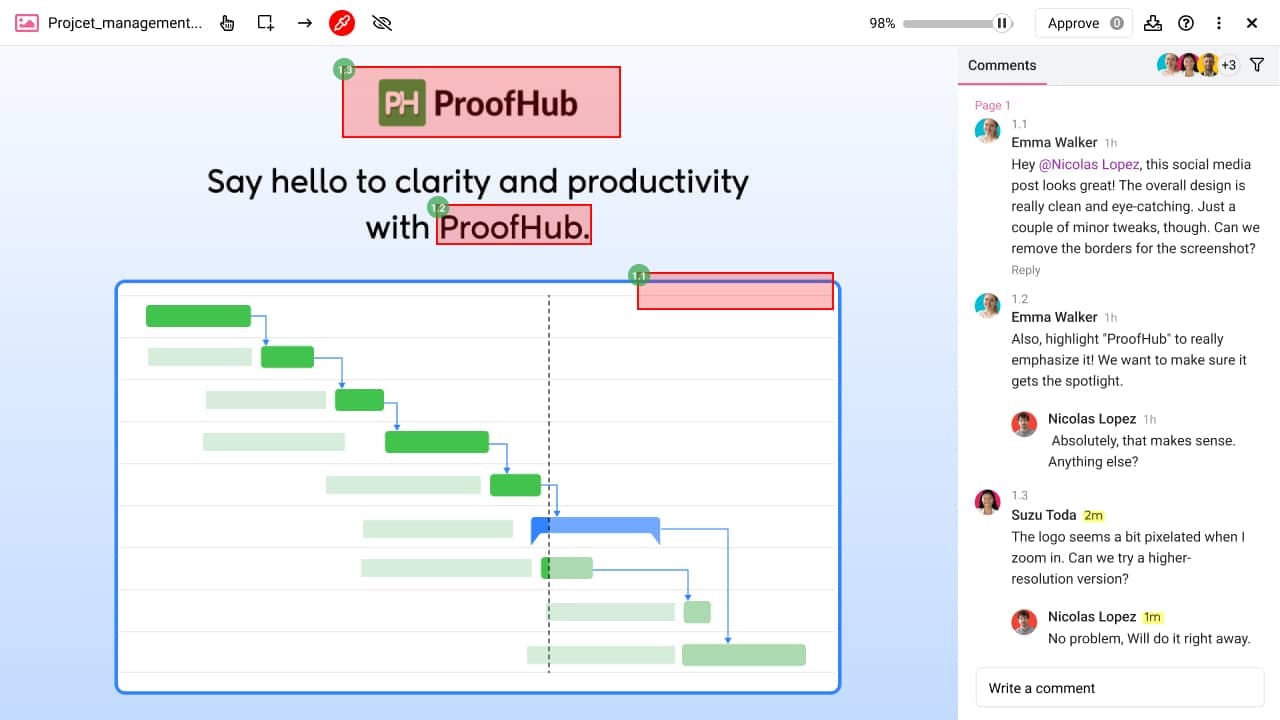 Projcet_management...

98%

Approve 0

1.3

PH ProofHub

Say hello to clarity and productivity with 1.2 ProofHub.

1.1

Comments

+3

Page 1

1.1
Emma Walker 1h
Hey @Nicolas Lopez, this social media post looks great! The overall design is really clean and eye-catching. Just a couple of minor tweaks, though. Can we remove the borders for the screenshot?
Reply

1.2
Emma Walker 1h
Also, highlight "ProofHub" to really emphasize it! We want to make sure it gets the spotlight.

Nicolas Lopez 1h
Absolutely, that makes sense. Anything else?

1.3
Suzu Toda 2m
The logo seems a bit pixelated when I zoom in. Can we try a higher-resolution version?

Nicolas Lopez 1m
No problem, Will do it right away.

Write a comment